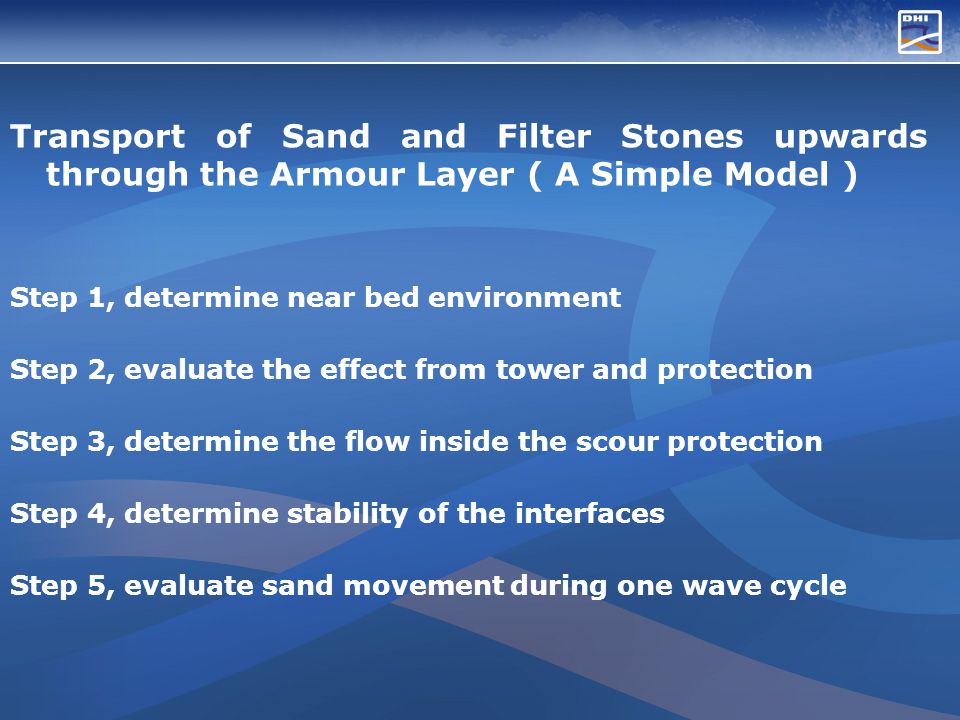 DHI

Transport of Sand and Filter Stones upwards through the Armour Layer ( A Simple Model )

Step 1, determine near bed environment

Step 2, evaluate the effect from tower and protection

Step 3, determine the flow inside the scour protection

Step 4, determine stability of the interfaces

Step 5, evaluate sand movement during one wave cycle